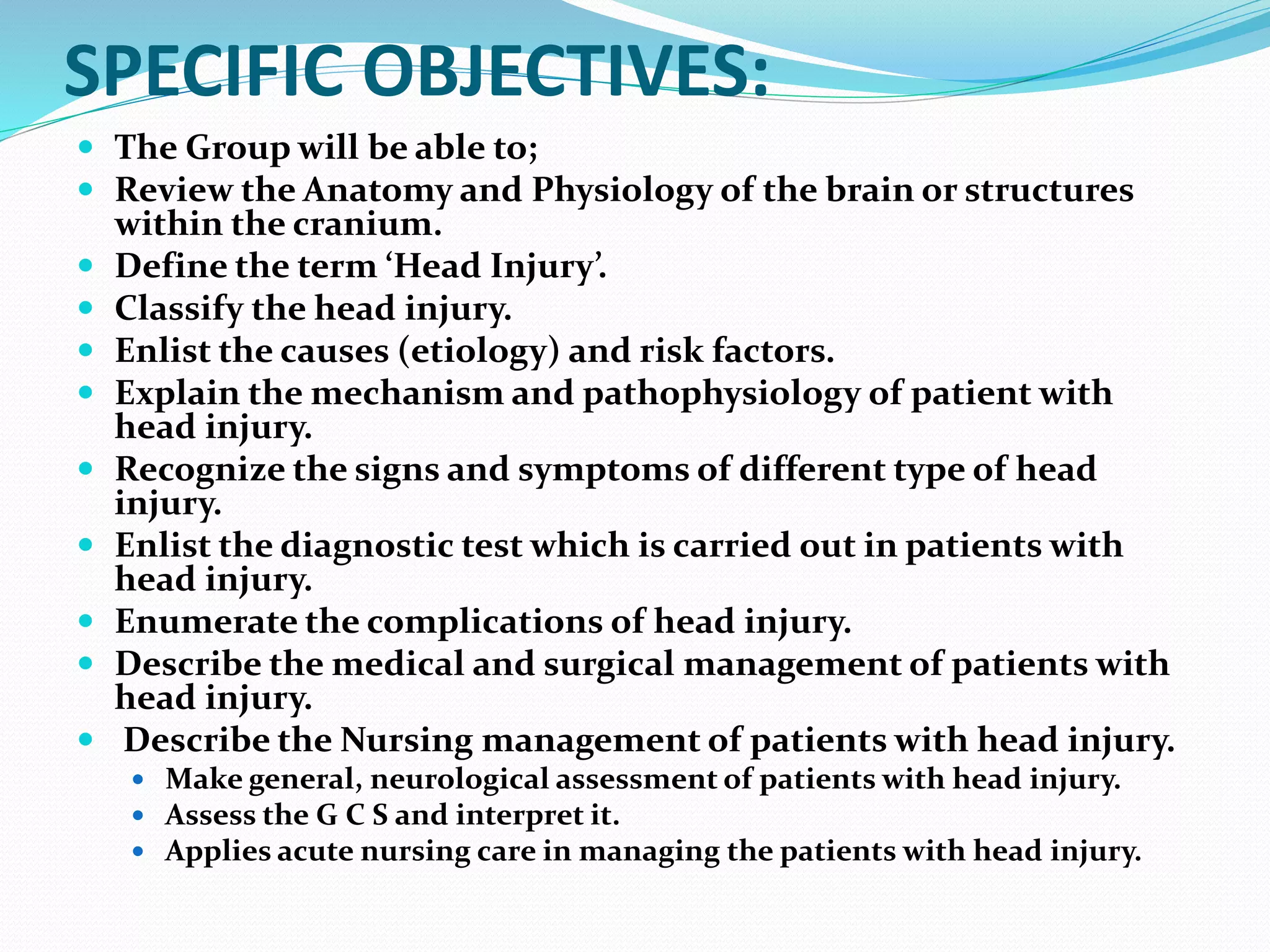 SPECIFIC OBJECTIVES:

- The Group will be able to;
- Review the Anatomy and Physiology of the brain or structures within the cranium.
- Define the term ‘Head Injury’.
- Classify the head injury.
- Enlist the causes (etiology) and risk factors.
- Explain the mechanism and pathophysiology of patient with head injury.
- Recognize the signs and symptoms of different type of head injury.
- Enlist the diagnostic test which is carried out in patients with head injury.
- Enumerate the complications of head injury.
- Describe the medical and surgical management of patients with head injury.
- Describe the Nursing management of patients with head injury.
  - Make general, neurological assessment of patients with head injury.
  - Assess the G C S and interpret it.
  - Applies acute nursing care in managing the patients with head injury.